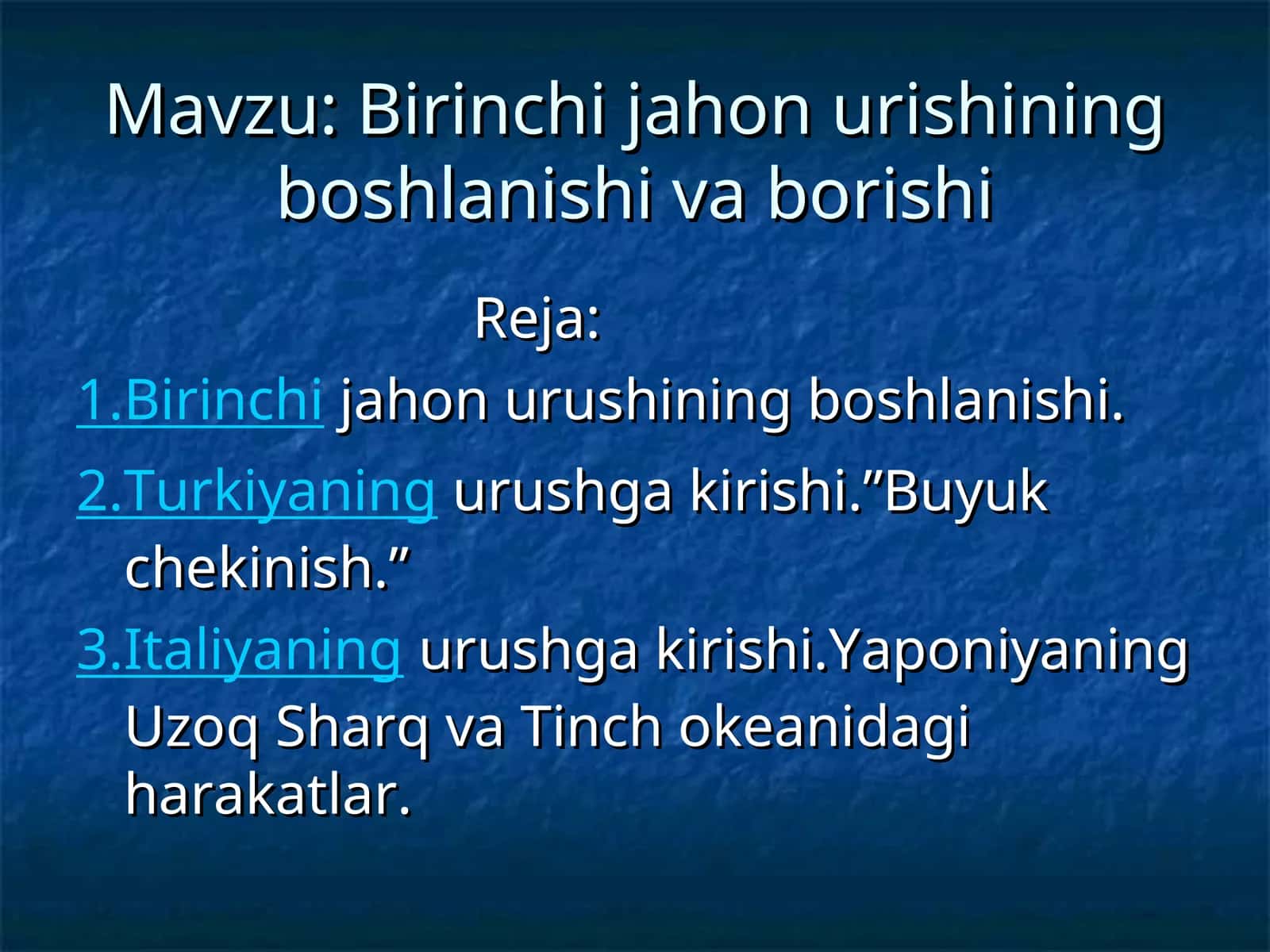 Mavzu: Birinchi jahon urishining boshlanishi va borishi

Reja:

1.Birinchi jahon urushining boshlanishi.

2.Turkiyaning urushga kirishi.”Buyuk chekinish.”

3.Italiyaning urushga kirishi.Yaponiyaning Uzoq Sharq va Tinch okeanidagi harakatlar.